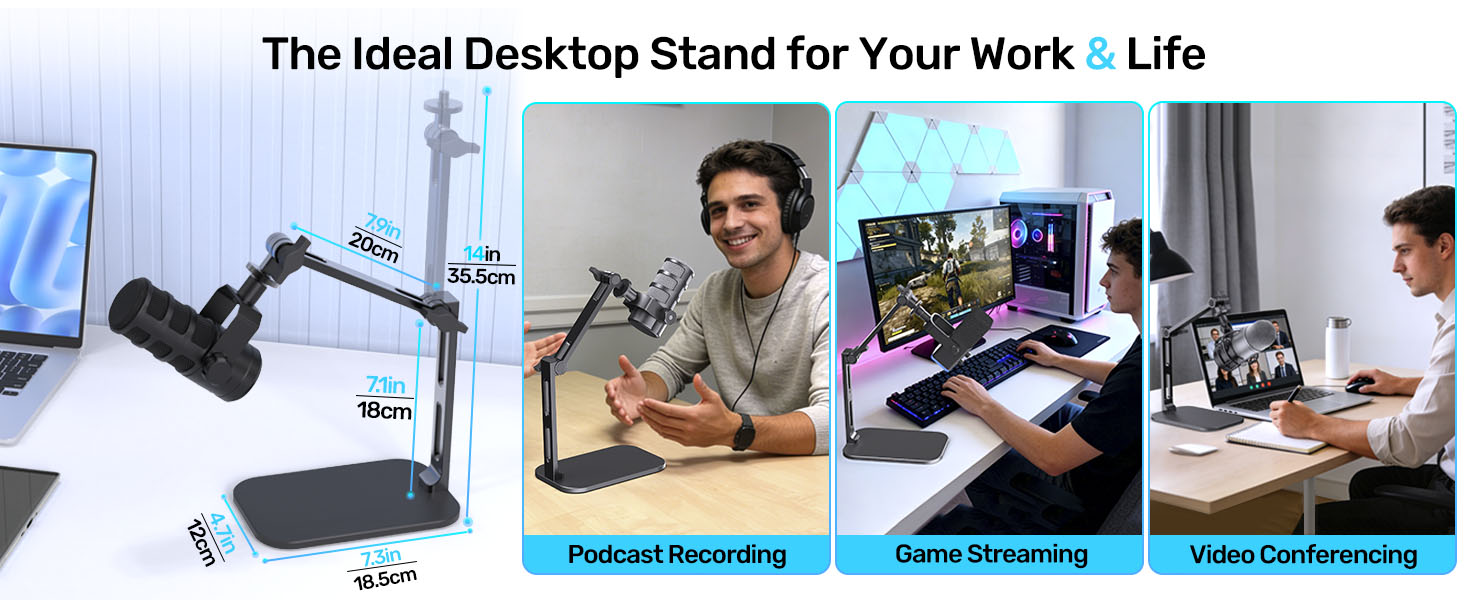 The Ideal Desktop Stand for Your Work & Life

7.9in
20cm

14in
35.5cm

7.1in
18cm

4.7in
12cm

7.3in
18.5cm

Podcast Recording

Game Streaming

Video Conferencing